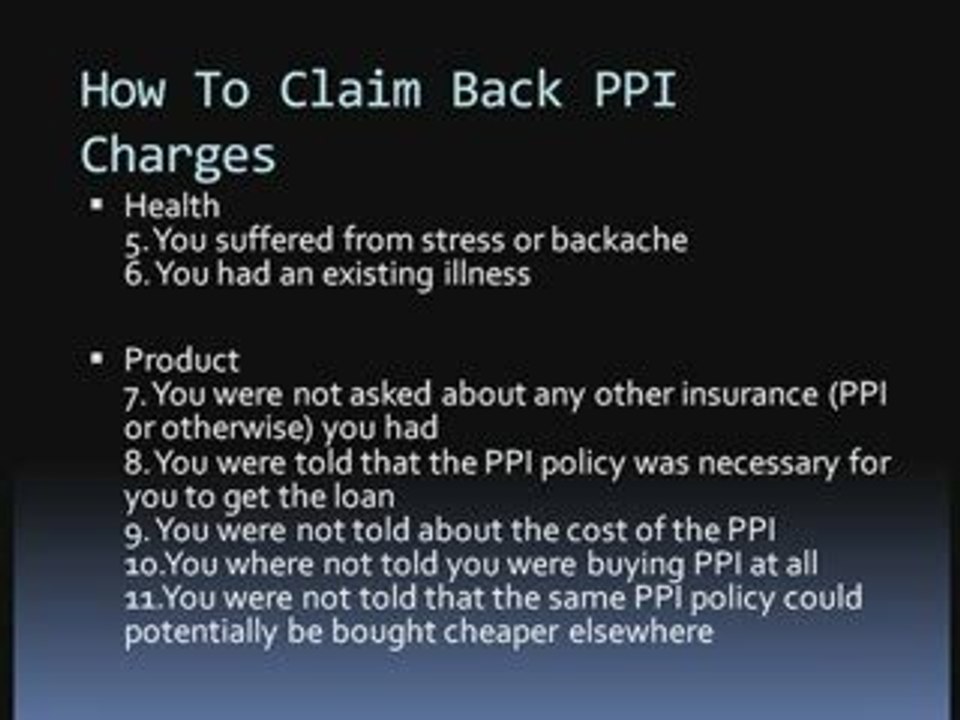 How To Claim Back PPI Charges

▪ Health
5. You suffered from stress or backache
6. You had an existing illness

▪ Product
7. You were not asked about any other insurance (PPI or otherwise) you had
8. You were told that the PPI policy was necessary for you to get the loan
9. You were not told about the cost of the PPI
10. You where not told you were buying PPI at all
11. You were not told that the same PPI policy could potentially be bought cheaper elsewhere